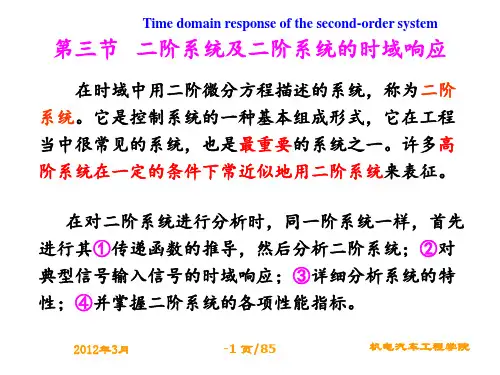 Time domain response of the second-order system

第三节　二阶系统及二阶系统的时域响应

在时域中用二阶微分方程描述的系统，称为二阶系统。它是控制系统的一种基本组成形式，它在工程当中很常见的系统，也是最重要的系统之一。许多高阶系统在一定的条件下常近似地用二阶系统来表征。

在对二阶系统进行分析时，同一阶系统一样，首先进行其①传递函数的推导，然后分析二阶系统；②对典型信号输入信号的时域响应；③详细分析系统的特性；④并掌握二阶系统的各项性能指标。

2012年3月　　-1 页/85　　机电汽车工程学院